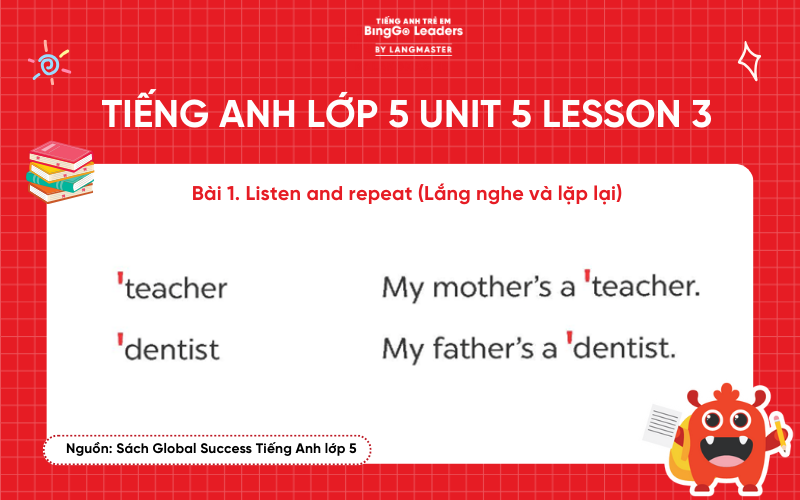 TIẾNG ANH TRẺ EM
BingGo Leaders
BY LANGMASTER

TIẾNG ANH LỚP 5 UNIT 5 LESSON 3

Bài 1. Listen and repeat (Lắng nghe và lặp lại)

'teacher

My mother's a 'teacher.

'dentist

My father's a 'dentist.

Nguồn: Sách Global Success Tiếng Anh lớp 5